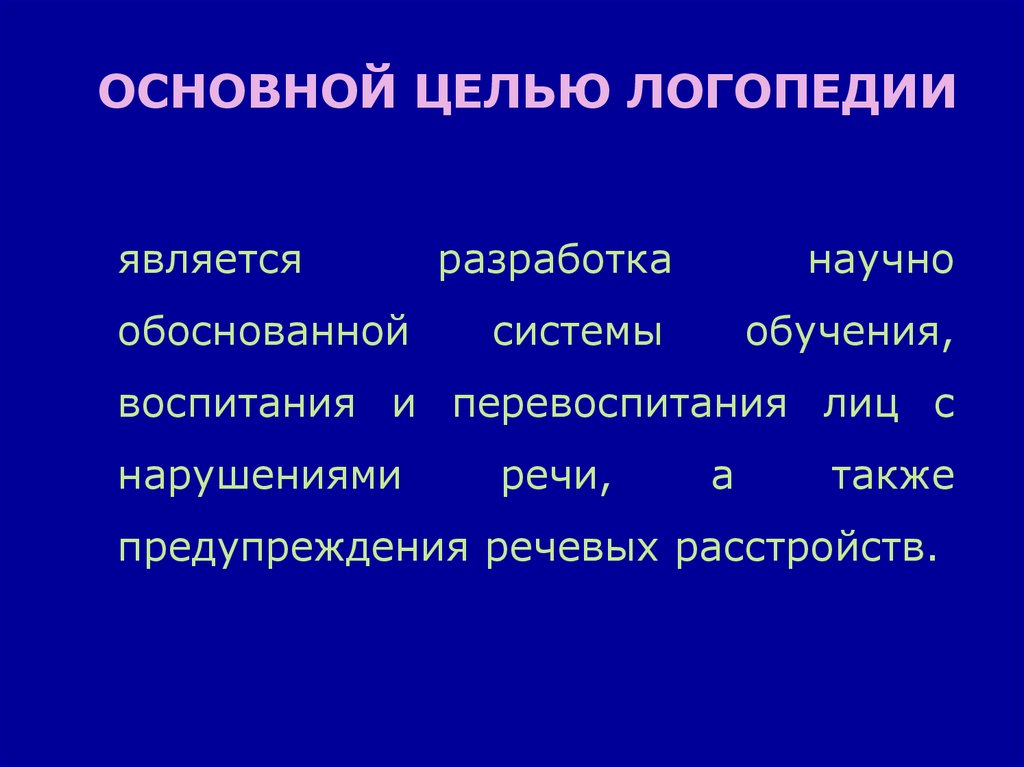 ОСНОВНОЙ ЦЕЛЬЮ ЛОГОПЕДИИ

является разработка научно обоснованной системы обучения, воспитания и перевоспитания лиц с нарушениями речи, а также предупреждения речевых расстройств.